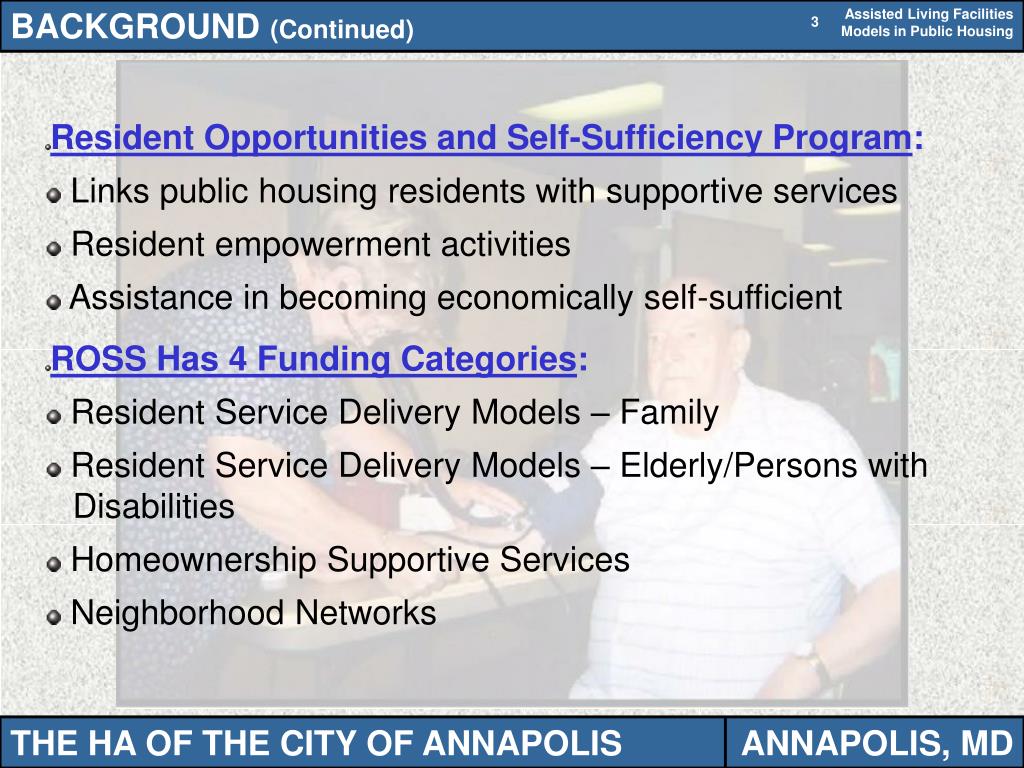 BACKGROUND (Continued)

3

Assisted Living Facilities Models in Public Housing

Resident Opportunities and Self-Sufficiency Program:

Links public housing residents with supportive services

Resident empowerment activities

Assistance in becoming economically self-sufficient

ROSS Has 4 Funding Categories:

Resident Service Delivery Models – Family

Resident Service Delivery Models – Elderly/Persons with Disabilities

Homeownership Supportive Services

Neighborhood Networks

THE HA OF THE CITY OF ANNAPOLIS

ANNAPOLIS, MD